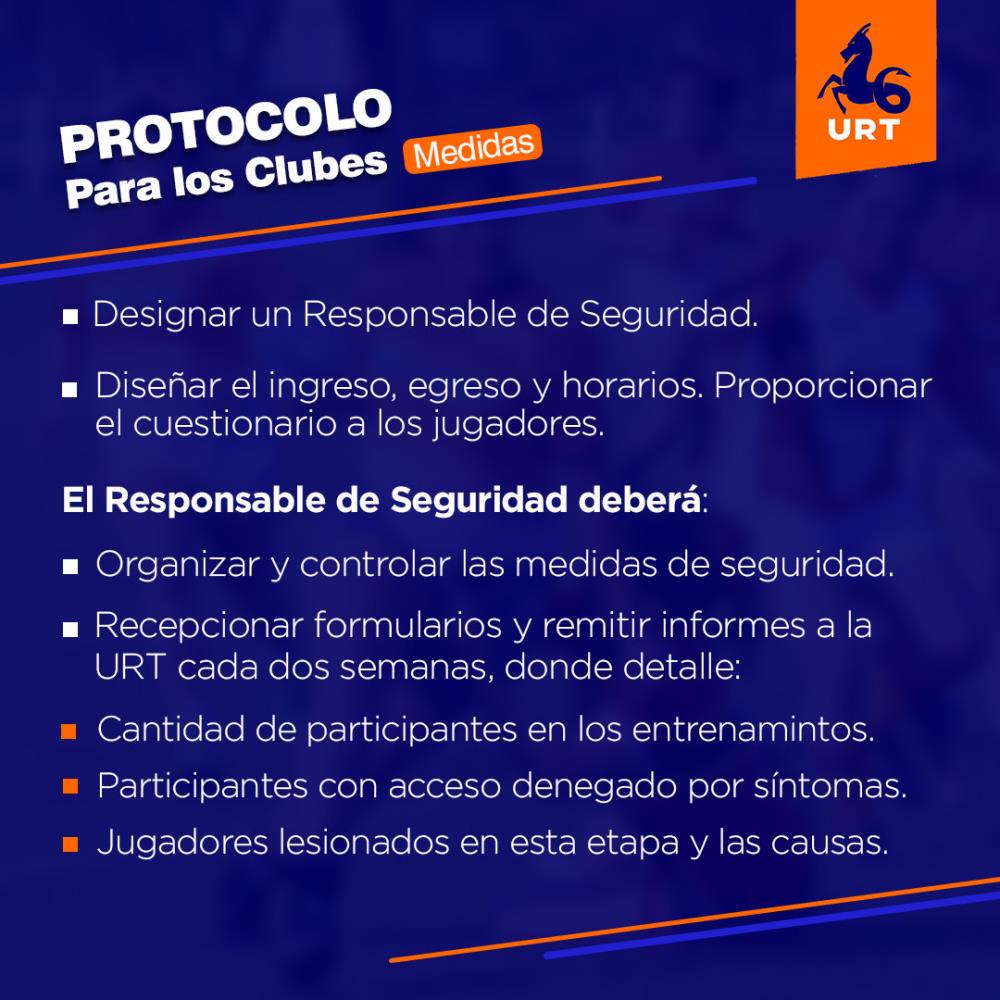 PROTOCOLO
Para los Clubes Medidas

URT

■ Designar un Responsable de Seguridad.

■ Diseñar el ingreso, egreso y horarios. Proporcionar el cuestionario a los jugadores.

El Responsable de Seguridad deberá:

■ Organizar y controlar las medidas de seguridad.

■ Recepcionar formularios y remitir informes a la URT cada dos semanas, donde detalle:

■ Cantidad de participantes en los entrenamintos.

■ Participantes con acceso denegado por síntomas.

■ Jugadores lesionados en esta etapa y las causas.